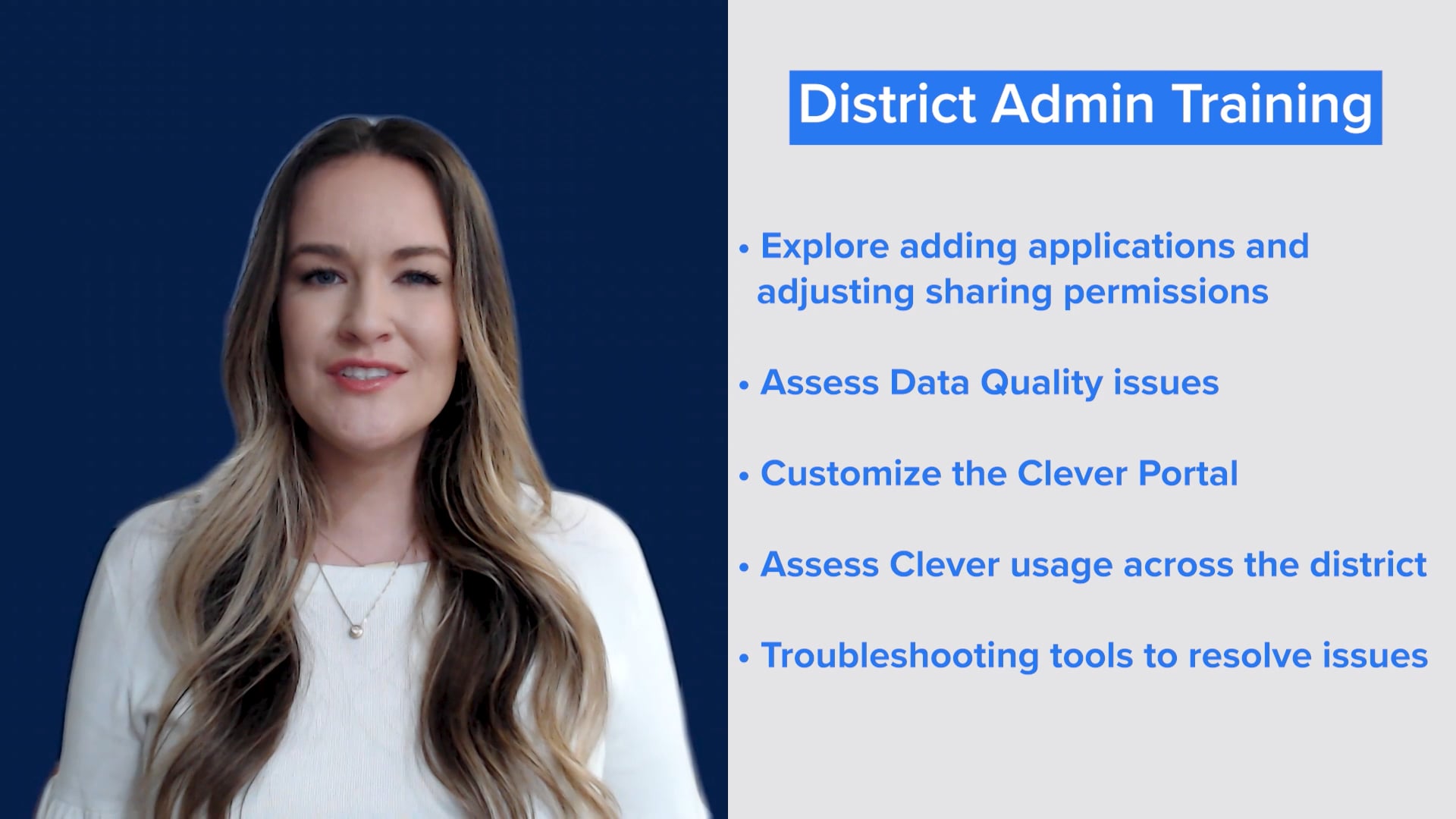 District Admin Training

• Explore adding applications and adjusting sharing permissions

• Assess Data Quality issues

• Customize the Clever Portal

• Assess Clever usage across the district

• Troubleshooting tools to resolve issues